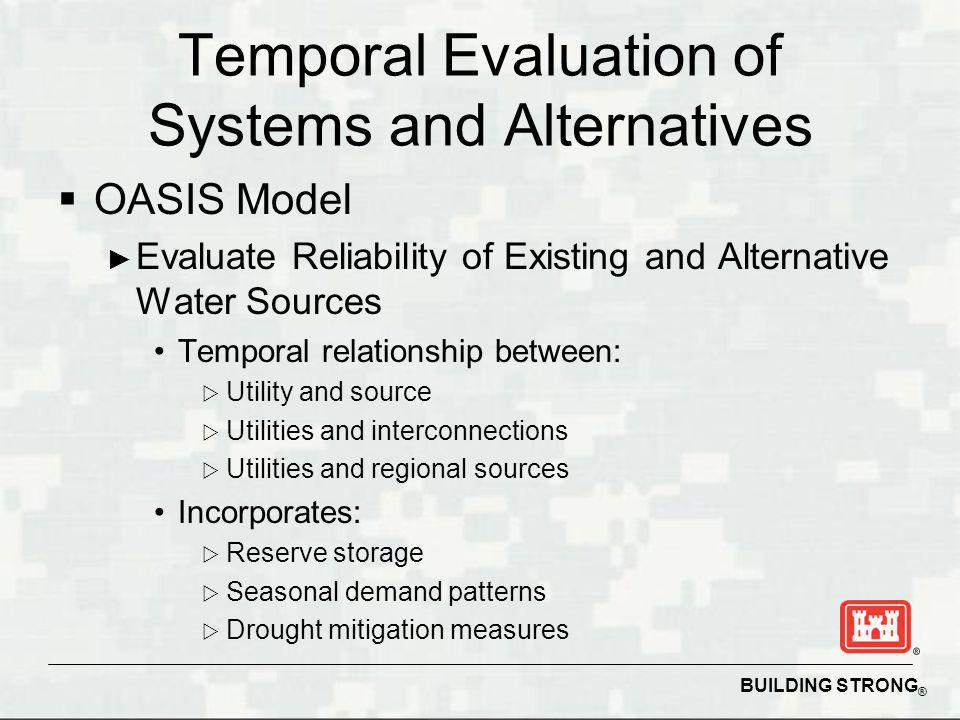 Temporal Evaluation of Systems and Alternatives

▪ OASIS Model

► Evaluate Reliability of Existing and Alternative Water Sources

• Temporal relationship between:

▷ Utility and source

▷ Utilities and interconnections

▷ Utilities and regional sources

• Incorporates:

▷ Reserve storage

▷ Seasonal demand patterns

▷ Drought mitigation measures

®

BUILDING STRONG®